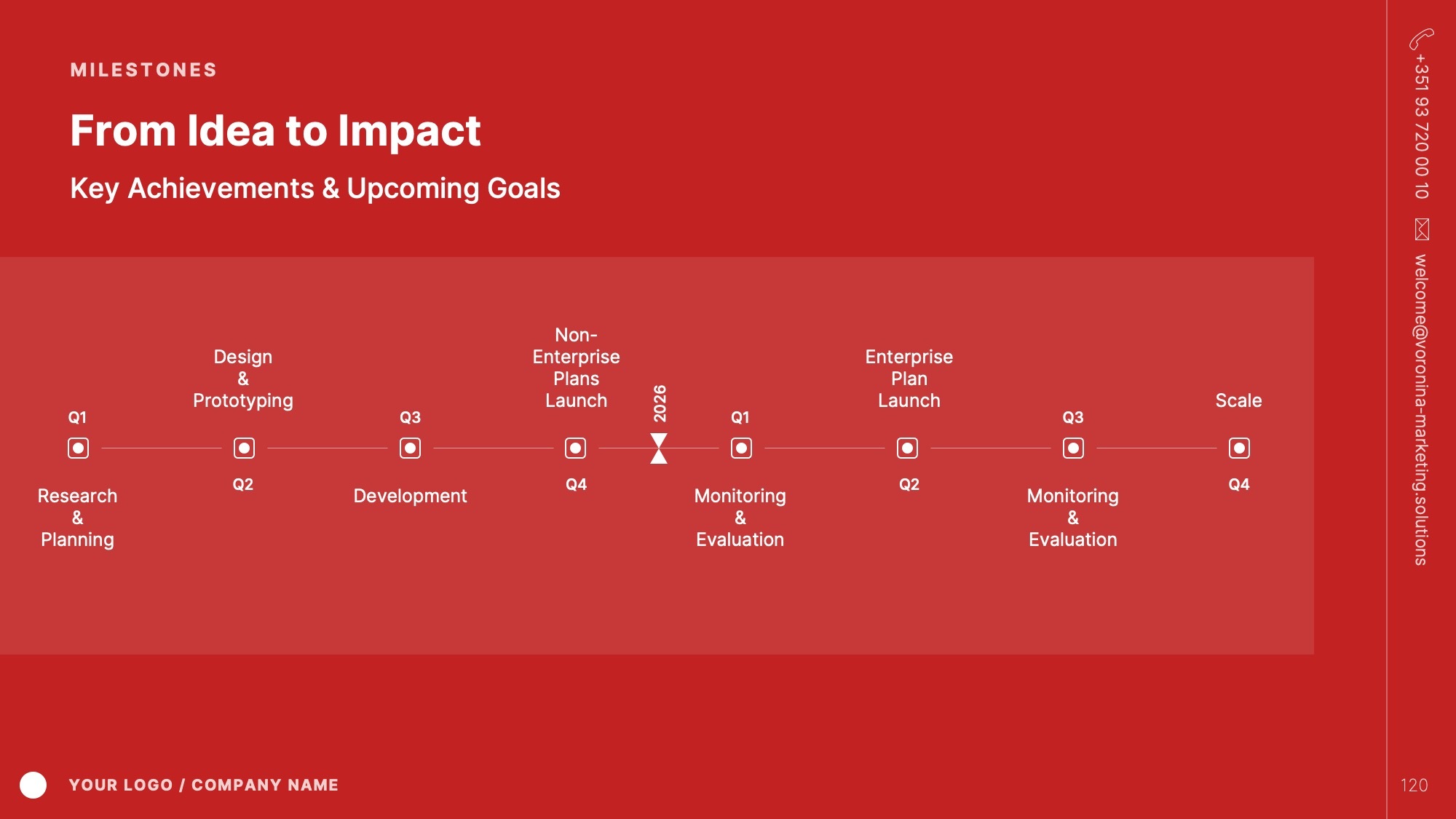 MILESTONES

From Idea to Impact

Key Achievements & Upcoming Goals

Q1
Research & Planning

Design & Prototyping
Q2

Q3
Development

Non-Enterprise Plans Launch
Q4

2026

Q1
Monitoring & Evaluation

Enterprise Plan Launch
Q2

Q3
Monitoring & Evaluation

Scale
Q4

+351 93 720 00 10

welcome@voronina-marketing.solutions

YOUR LOGO / COMPANY NAME

120